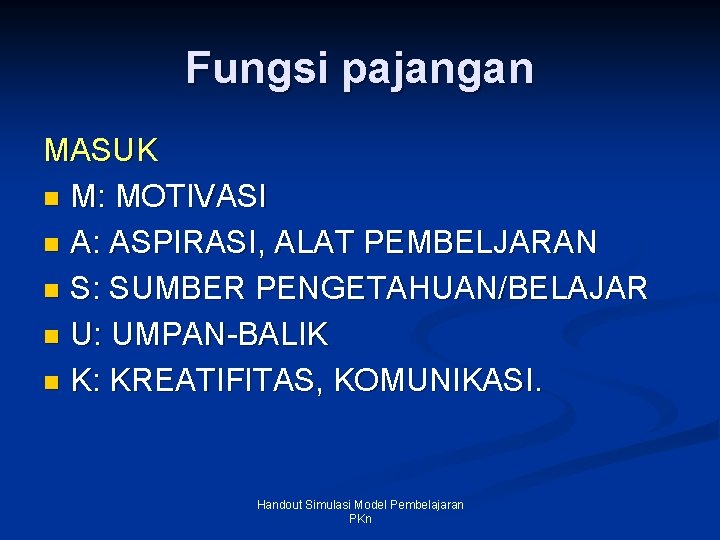 Fungsi pajangan

MASUK

- M: MOTIVASI
- A: ASPIRASI, ALAT PEMBELJARAN
- S: SUMBER PENGETAHUAN/BELAJAR
- U: UMPAN-BALIK
- K: KREATIFITAS, KOMUNIKASI.

Handout Simulasi Model Pembelajaran PKn